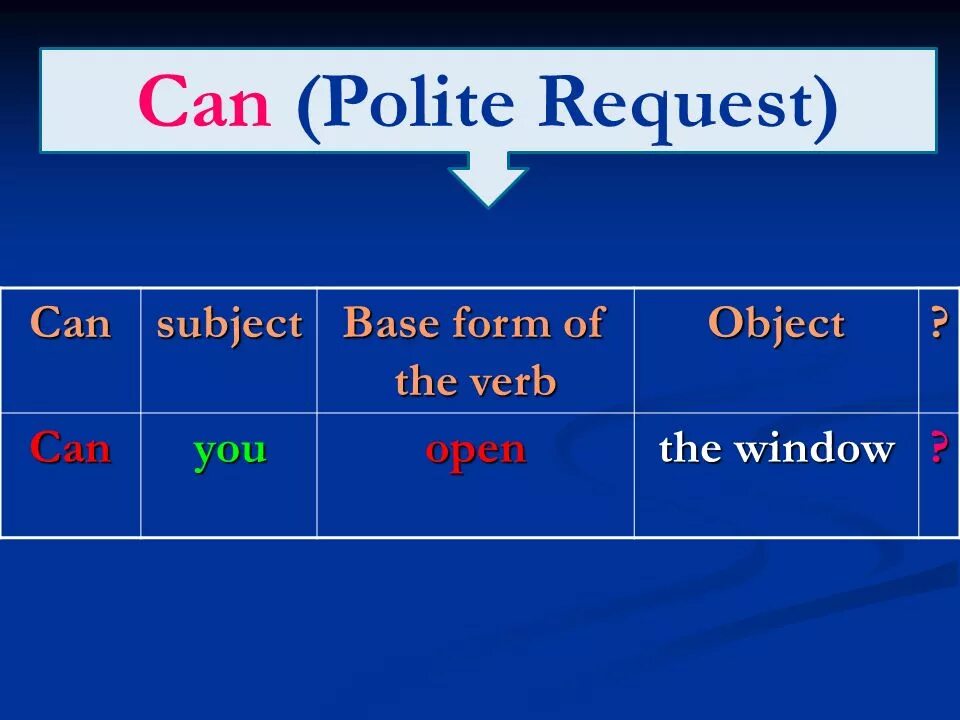 Can (Polite Request)

| Can | subject | Base form of the verb | Object | ? |
|---|---|---|---|---|
| Can | you | open | the window | ? |